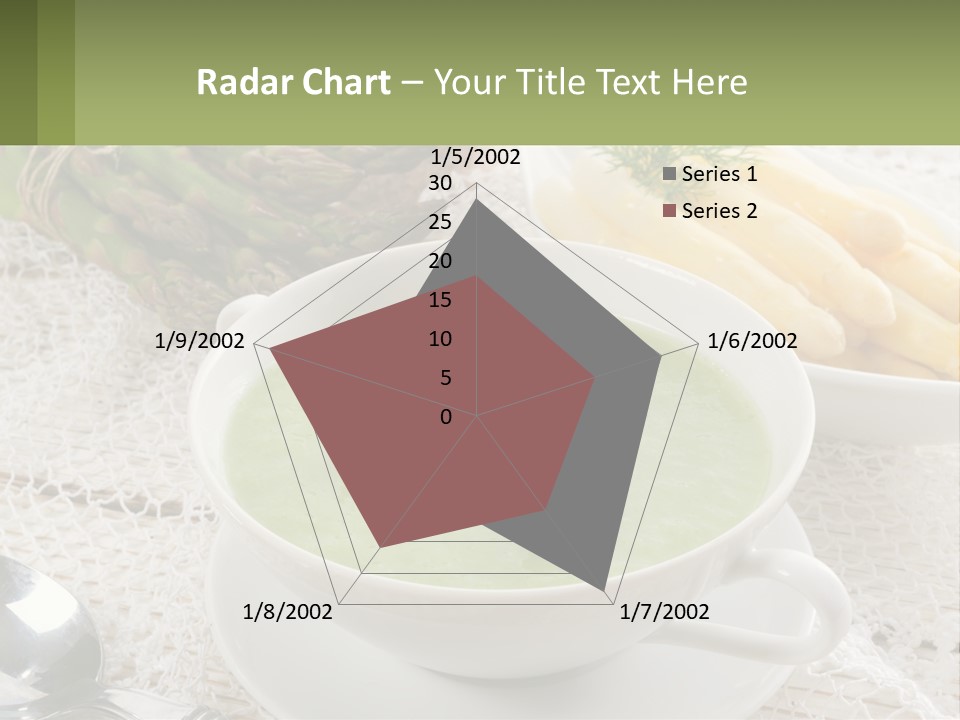 Radar Chart – Your Title Text Here

1/5/2002
30
25
20
15
10
5
0
1/6/2002
1/7/2002
1/8/2002
1/9/2002

Series 1
Series 2